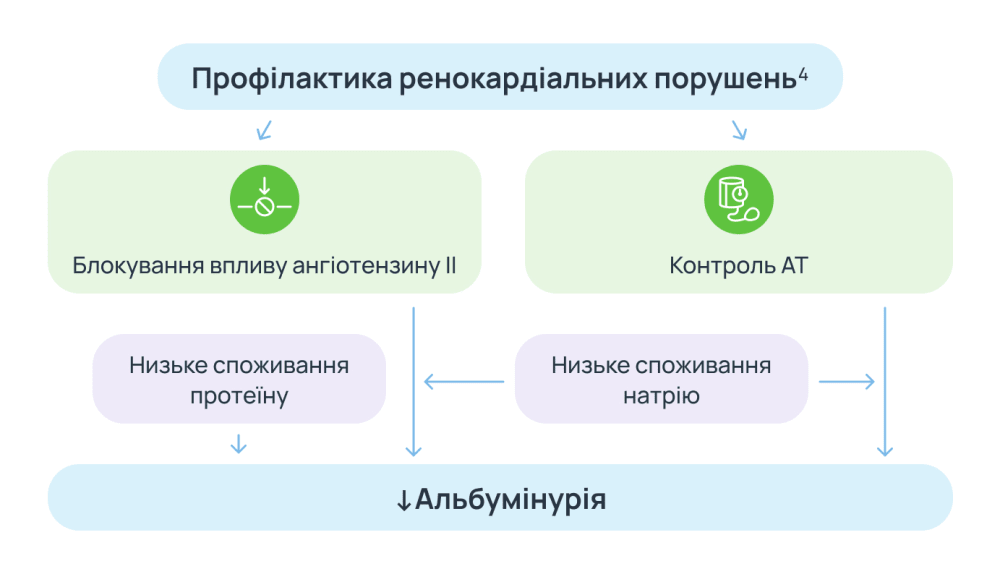 Профілактика ренокардіальних порушень$^4$

Блокування впливу ангіотензину II

Контроль АТ

Низьке споживання протеїну

Низьке споживання натрію

↓Альбумінурія